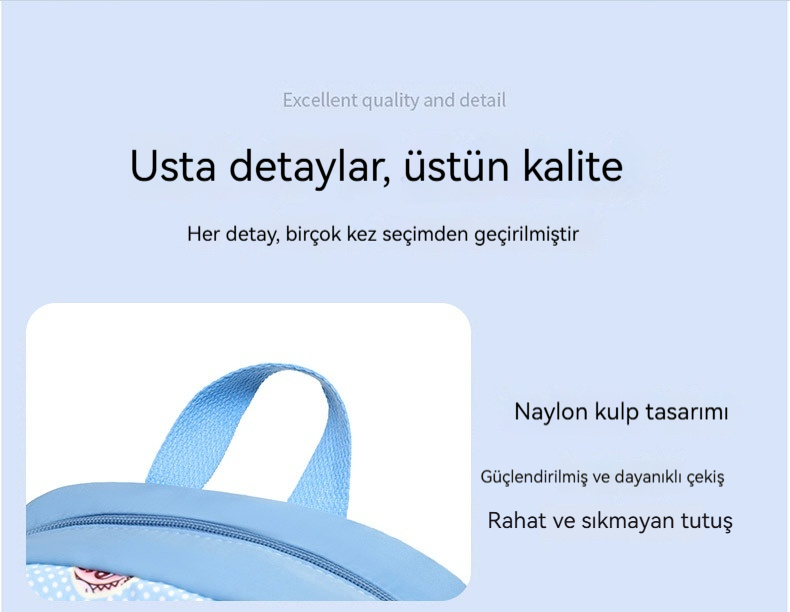 Excellent quality and detail

Usta detaylar, üstün kalite

Her detay, birçok kez seçimden geçirilmiştir

Naylon kulp tasarımı

Güçlendirilmiş ve dayanıklı çekiş

Rahat ve sıkmayan tutuş